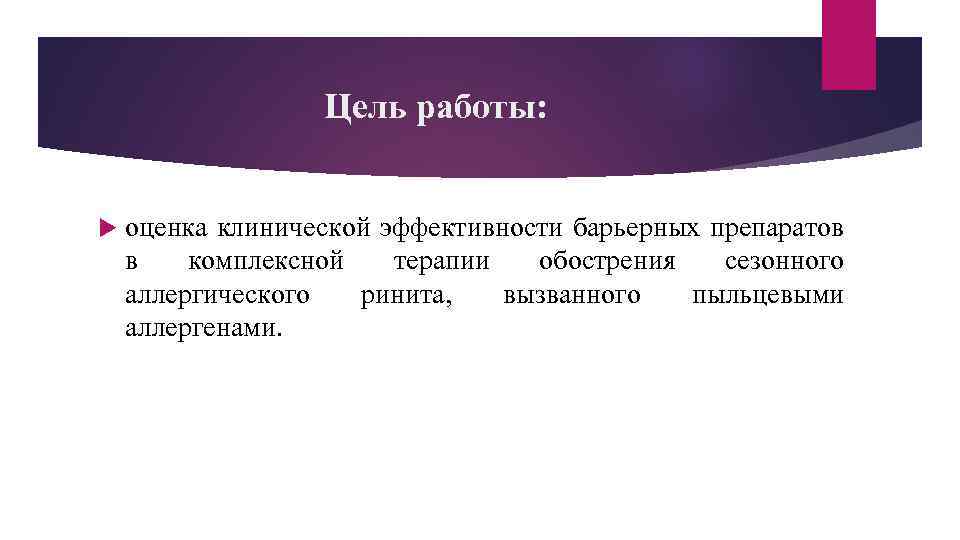 Цель работы:

оценка клинической эффективности барьерных препаратов в комплексной терапии обострения сезонного аллергического ринита, вызванного пыльцевыми аллергенами.